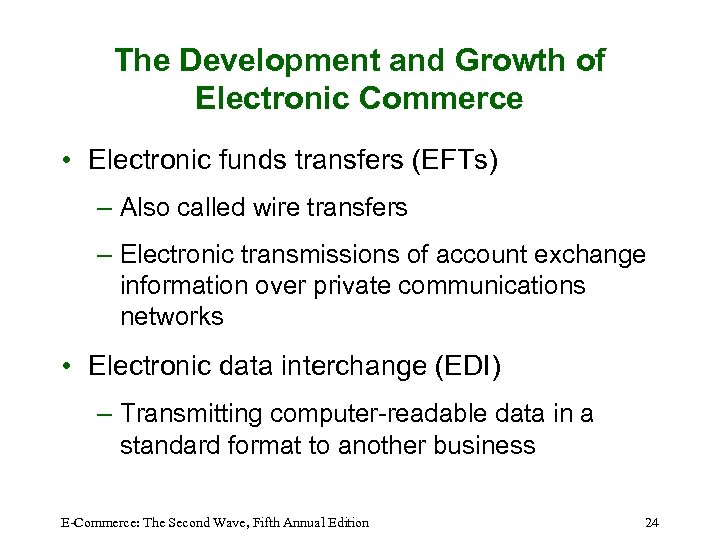 The Development and Growth of Electronic Commerce

• Electronic funds transfers (EFTs)

– Also called wire transfers

– Electronic transmissions of account exchange information over private communications networks

• Electronic data interchange (EDI)

– Transmitting computer-readable data in a standard format to another business

E-Commerce: The Second Wave, Fifth Annual Edition

24